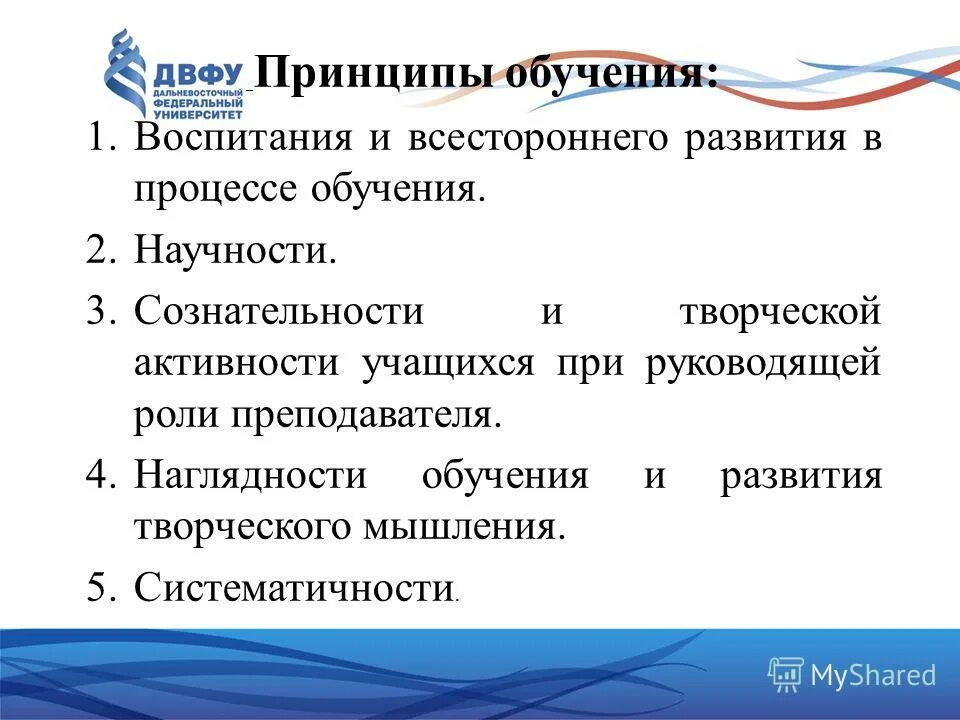 ДВФУ
ДАЛЬНЕВОСТОЧНЫЙ ФЕДЕРАЛЬНЫЙ УНИВЕРСИТЕТ

Принципы обучения:

1. Воспитания и всестороннего развития в процессе обучения.
2. Научности.
3. Сознательности и творческой активности учащихся при руководящей роли преподавателя.
4. Наглядности обучения и развития творческого мышления.
5. Систематичности.

MyShared